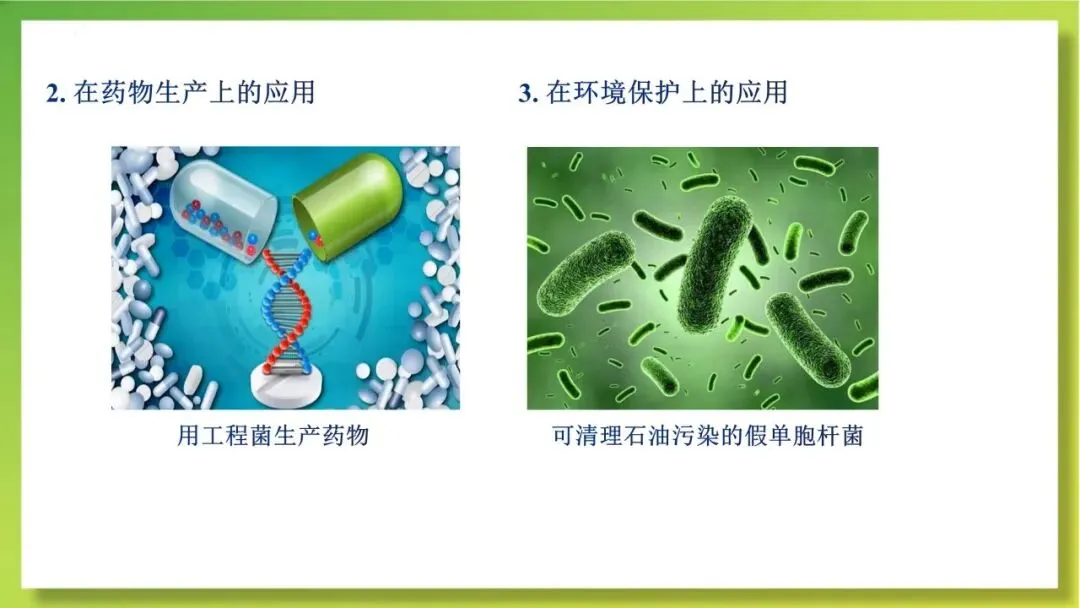 2. 在药物生产上的应用

用工程菌生产药物

3. 在环境保护上的应用

可清理石油污染的假单胞杆菌